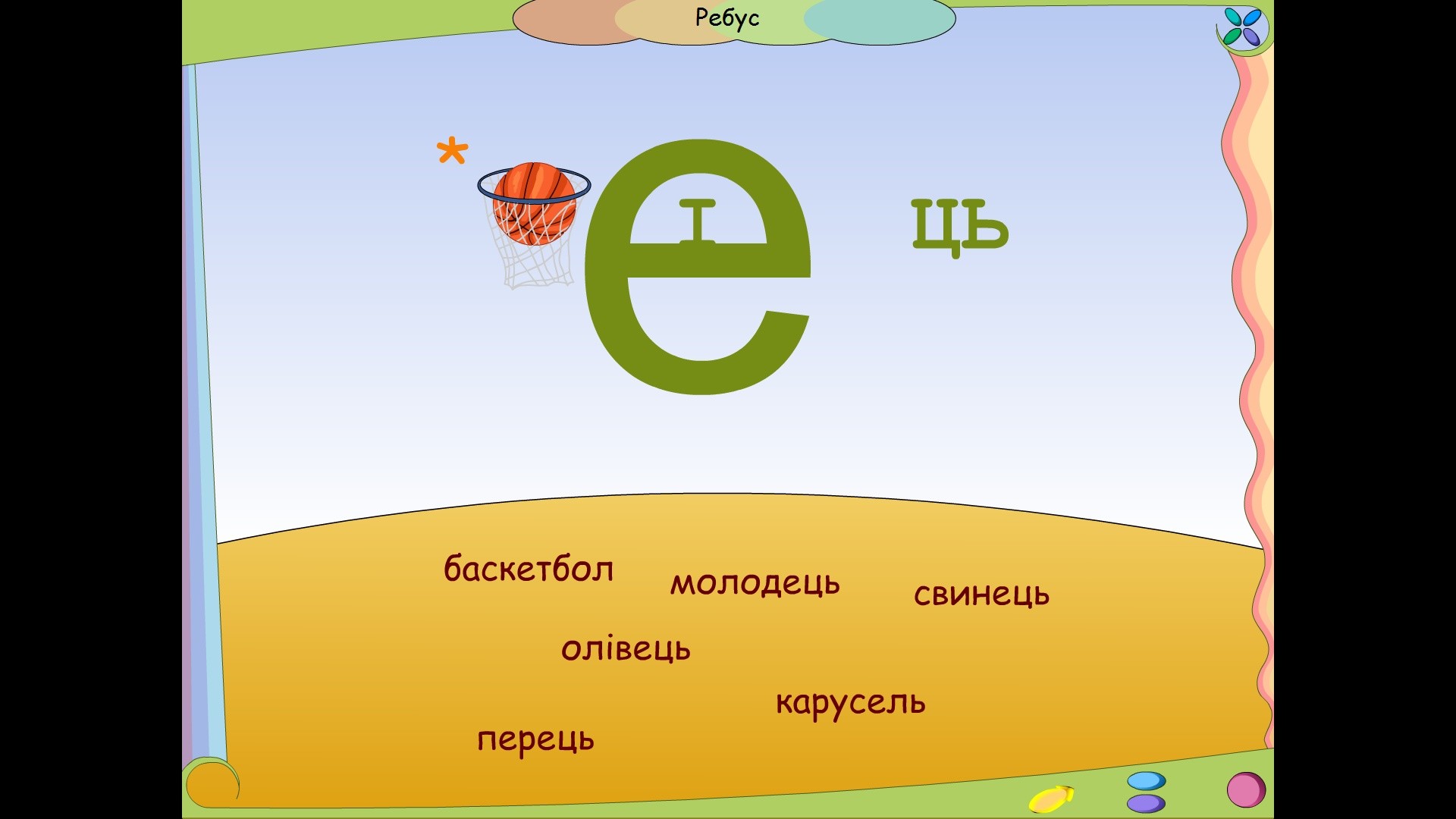 Ребус

*

е

і

ць

баскетбол

молодець

свинець

олівець

карусель

перець